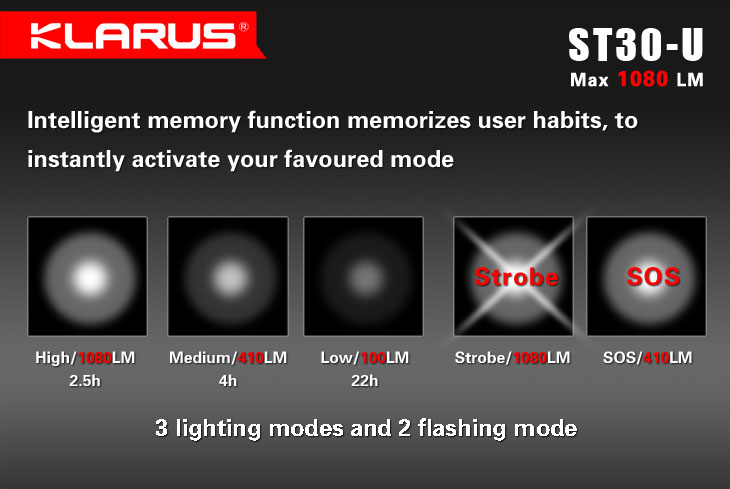 KLARUS®

ST30-U
Max 1080 LM

Intelligent memory function memorizes user habits, to instantly activate your favoured mode

Strobe

SOS

High/1080LM
2.5h

Medium/410LM
4h

Low/100LM
22h

Strobe/1080LM

SOS/410LM

3 lighting modes and 2 flashing mode